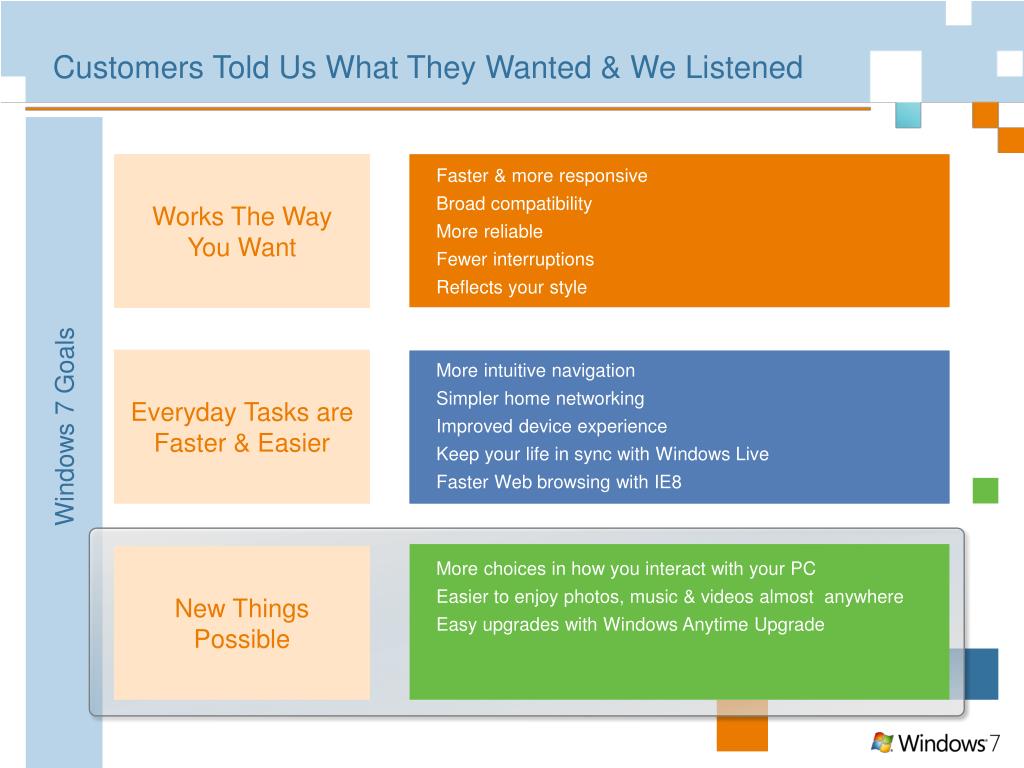 Customers Told Us What They Wanted & We Listened

Windows 7 Goals

Works The Way You Want

Faster & more responsive
Broad compatibility
More reliable
Fewer interruptions
Reflects your style

Everyday Tasks are Faster & Easier

More intuitive navigation
Simpler home networking
Improved device experience
Keep your life in sync with Windows Live
Faster Web browsing with IE8

New Things Possible

More choices in how you interact with your PC
Easier to enjoy photos, music & videos almost anywhere
Easy upgrades with Windows Anytime Upgrade

Windows 7